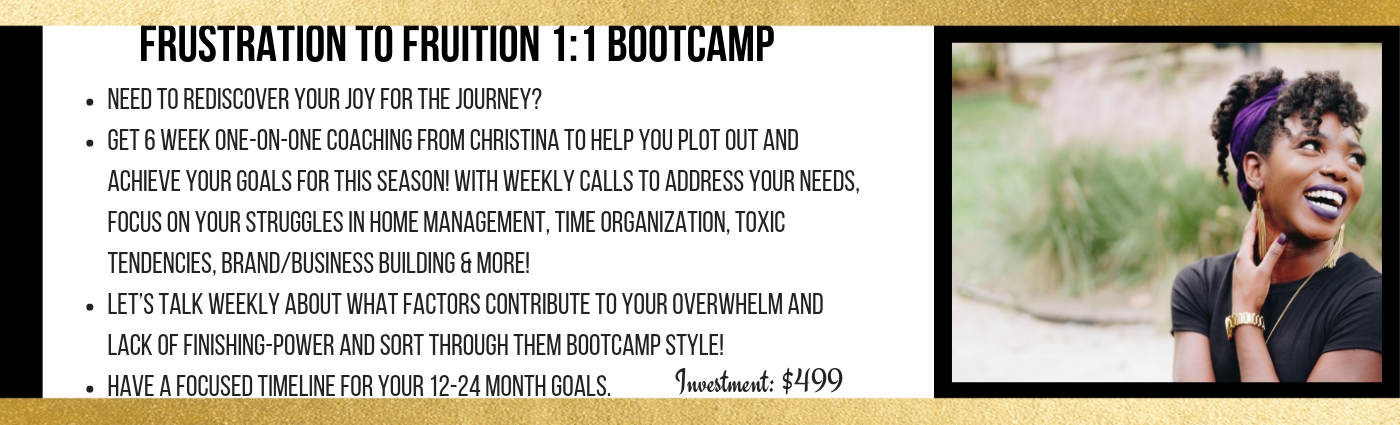 FRUSTRATION TO FRUITION 1:1 BOOTCAMP

- NEED TO REDISCOVER YOUR JOY FOR THE JOURNEY?
- GET 6 WEEK ONE-ON-ONE COACHING FROM CHRISTINA TO HELP YOU PLOT OUT AND ACHIEVE YOUR GOALS FOR THIS SEASON! WITH WEEKLY CALLS TO ADDRESS YOUR NEEDS, FOCUS ON YOUR STRUGGLES IN HOME MANAGEMENT, TIME ORGANIZATION, TOXIC TENDENCIES, BRAND/BUSINESS BUILDING & MORE!
- LET'S TALK WEEKLY ABOUT WHAT FACTORS CONTRIBUTE TO YOUR OVERWHELM AND LACK OF FINISHING-POWER AND SORT THROUGH THEM BOOTCAMP STYLE!
- HAVE A FOCUSED TIMELINE FOR YOUR 12-24 MONTH GOALS.

Investment: $499